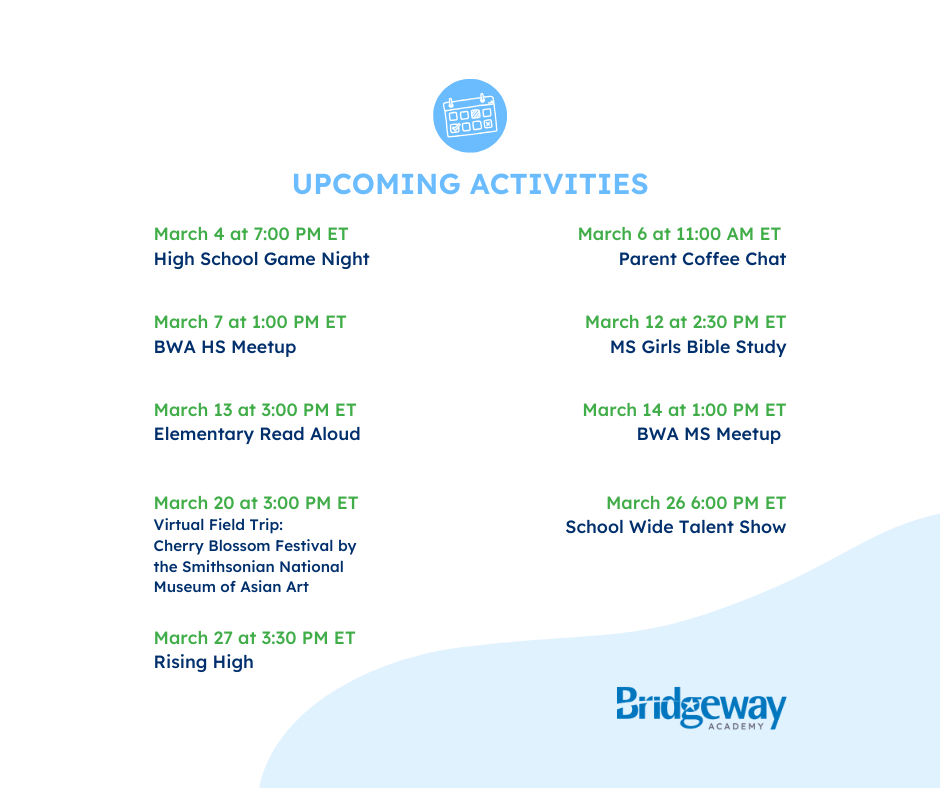 UPCOMING ACTIVITIES

March 4 at 7:00 PM ET
High School Game Night

March 7 at 1:00 PM ET
BWA HS Meetup

March 13 at 3:00 PM ET
Elementary Read Aloud

March 20 at 3:00 PM ET
Virtual Field Trip: Cherry Blossom Festival by the Smithsonian National Museum of Asian Art

March 27 at 3:30 PM ET
Rising High

March 6 at 11:00 AM ET
Parent Coffee Chat

March 12 at 2:30 PM ET
MS Girls Bible Study

March 14 at 1:00 PM ET
BWA MS Meetup

March 26 6:00 PM ET
School Wide Talent Show

Bridgeway
ACADEMY